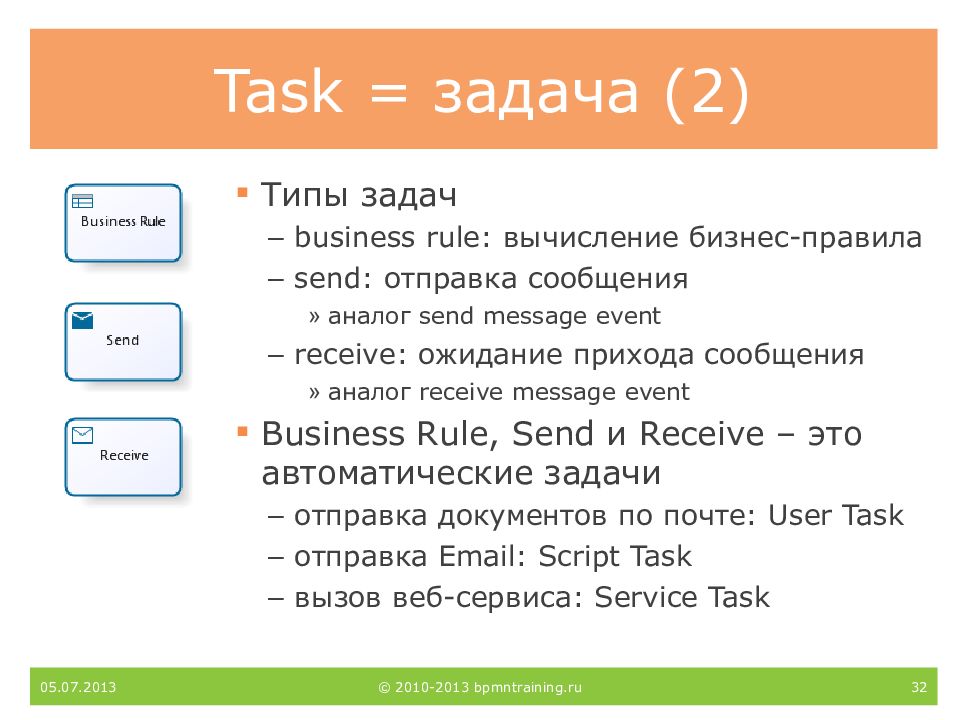 Task = задача (2)

Business Rule

Send

Receive

▪ Типы задач
– business rule: вычисление бизнес-правила
– send: отправка сообщения
» аналог send message event
– receive: ожидание прихода сообщения
» аналог receive message event
▪ Business Rule, Send и Receive – это автоматические задачи
– отправка документов по почте: User Task
– отправка Email: Script Task
– вызов веб-сервиса: Service Task

05.07.2013 © 2010-2013 bpmntraining.ru 32